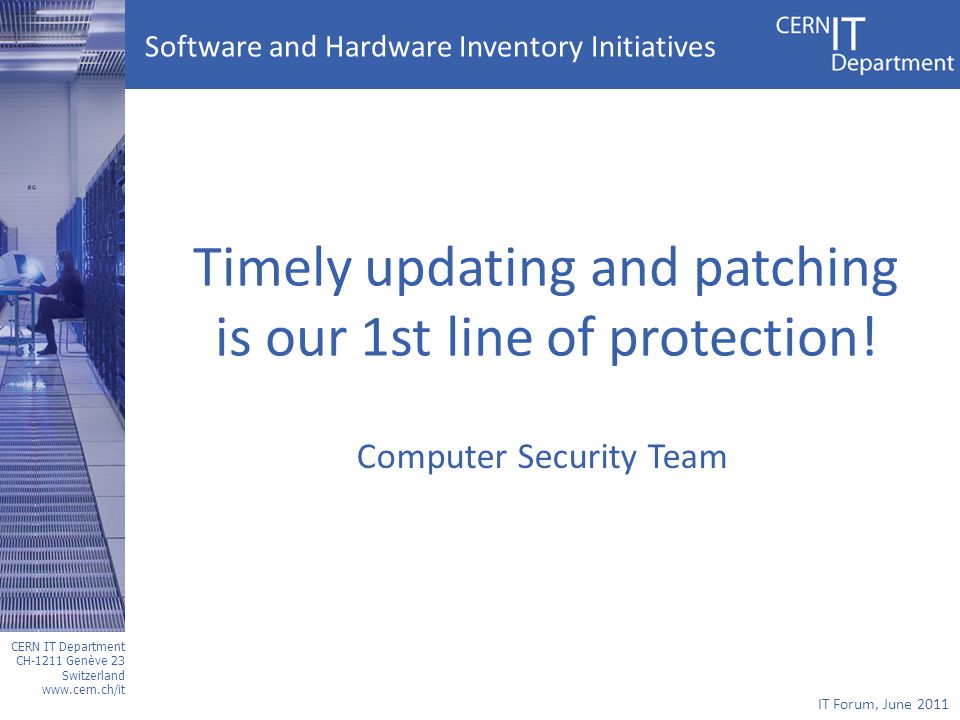 Software and Hardware Inventory Initiatives

CERN IT Department

Timely updating and patching is our 1st line of protection!

Computer Security Team

CERN IT Department
CH-1211 Genève 23
Switzerland
www.cern.ch/it

IT Forum, June 2011